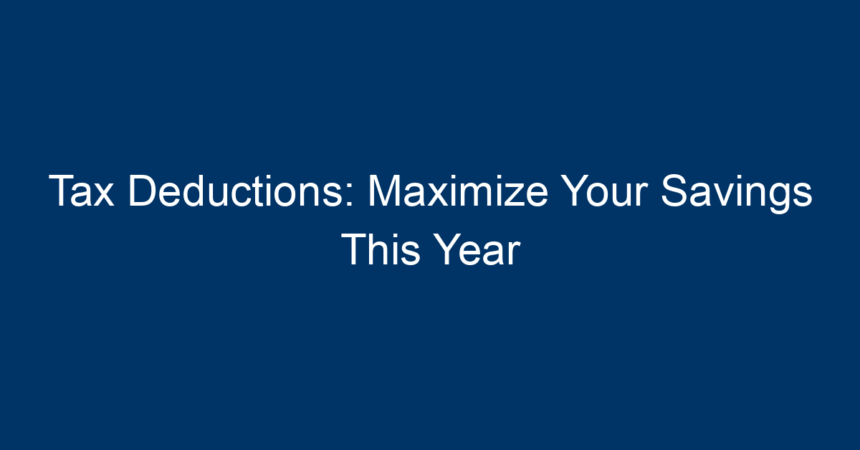 Tax Deductions: Maximize Your Savings This Year